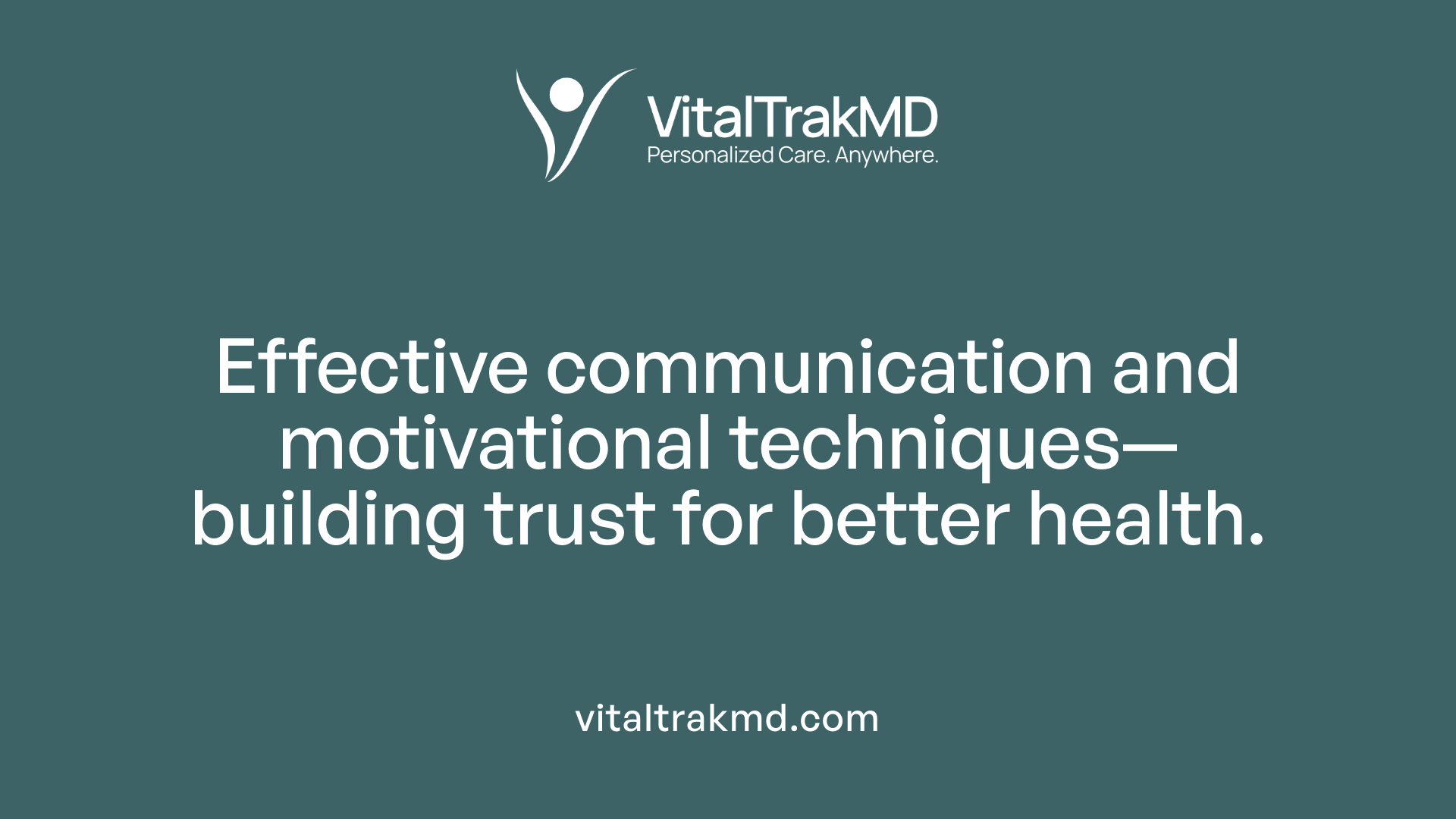 VitalTrakMD
Personalized Care. Anywhere.

Effective communication and motivational techniques—building trust for better health.

vitaltrakmd.com